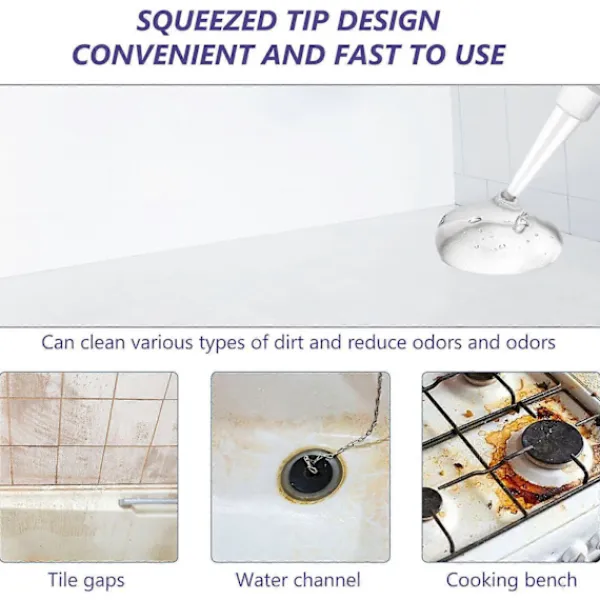 SQUEEZED TIP DESIGN
CONVENIENT AND FAST TO USE

Can clean various types of dirt and reduce odors and odors

Tile gaps

Water channel

Cooking bench